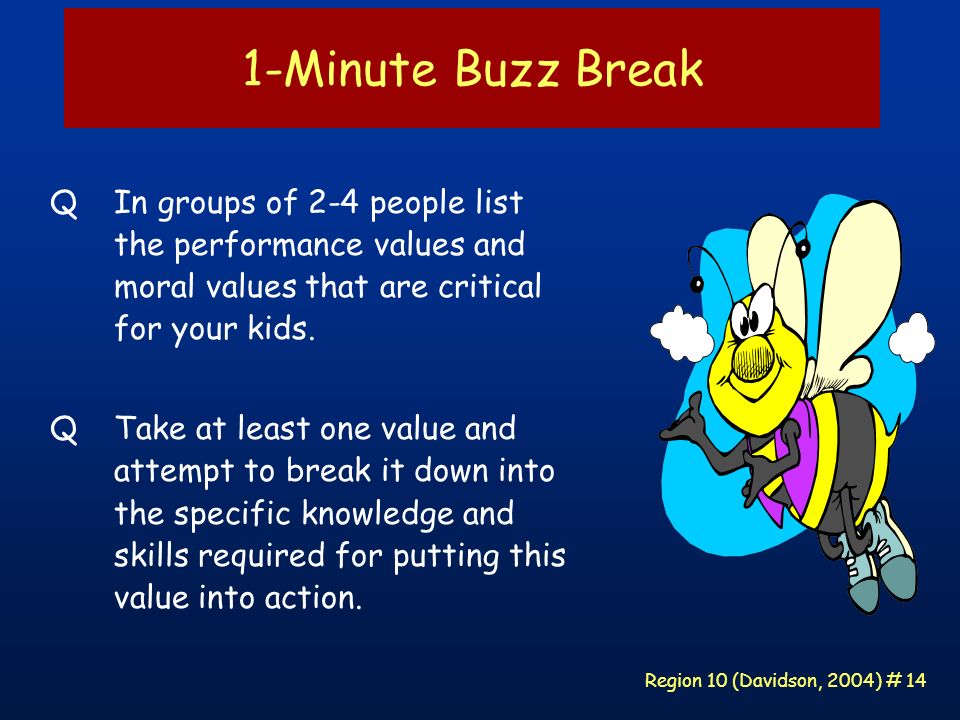 1-Minute Buzz Break

Q In groups of 2-4 people list the performance values and moral values that are critical for your kids.

Q Take at least one value and attempt to break it down into the specific knowledge and skills required for putting this value into action.

Region 10 (Davidson, 2004) # 14